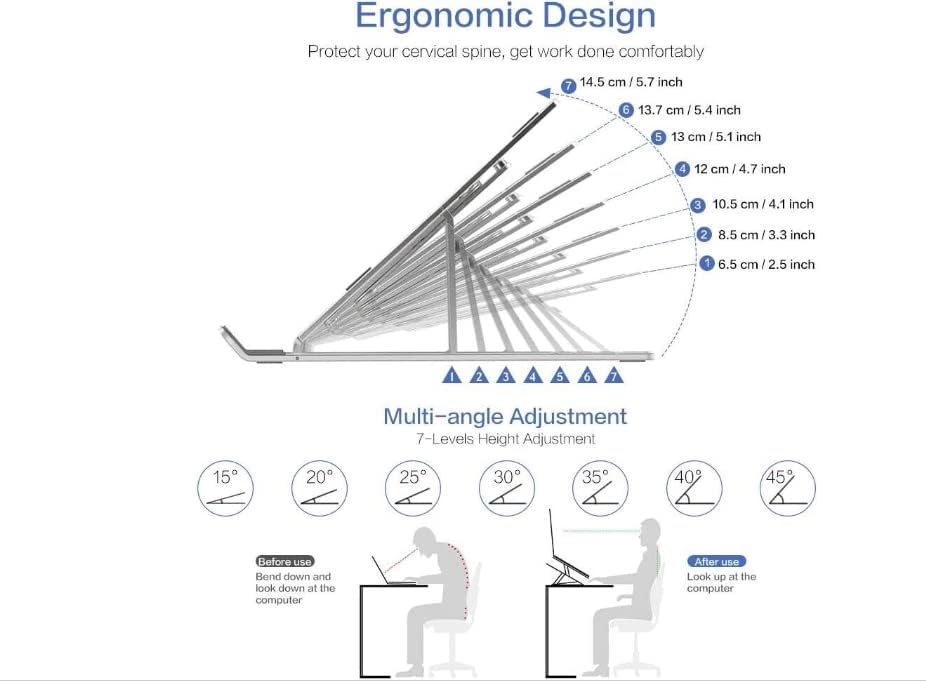 Ergonomic Design

Protect your cervical spine, get work done comfortably

7 14.5 cm / 5.7 inch
6 13.7 cm / 5.4 inch
5 13 cm / 5.1 inch
4 12 cm / 4.7 inch
3 10.5 cm / 4.1 inch
2 8.5 cm / 3.3 inch
1 6.5 cm / 2.5 inch

1 2 3 4 5 6 7

Multi-angle Adjustment

7-Levels Height Adjustment

15° 20° 25° 30° 35° 40° 45°

Before use
Bend down and look down at the computer

After use
Look up at the computer